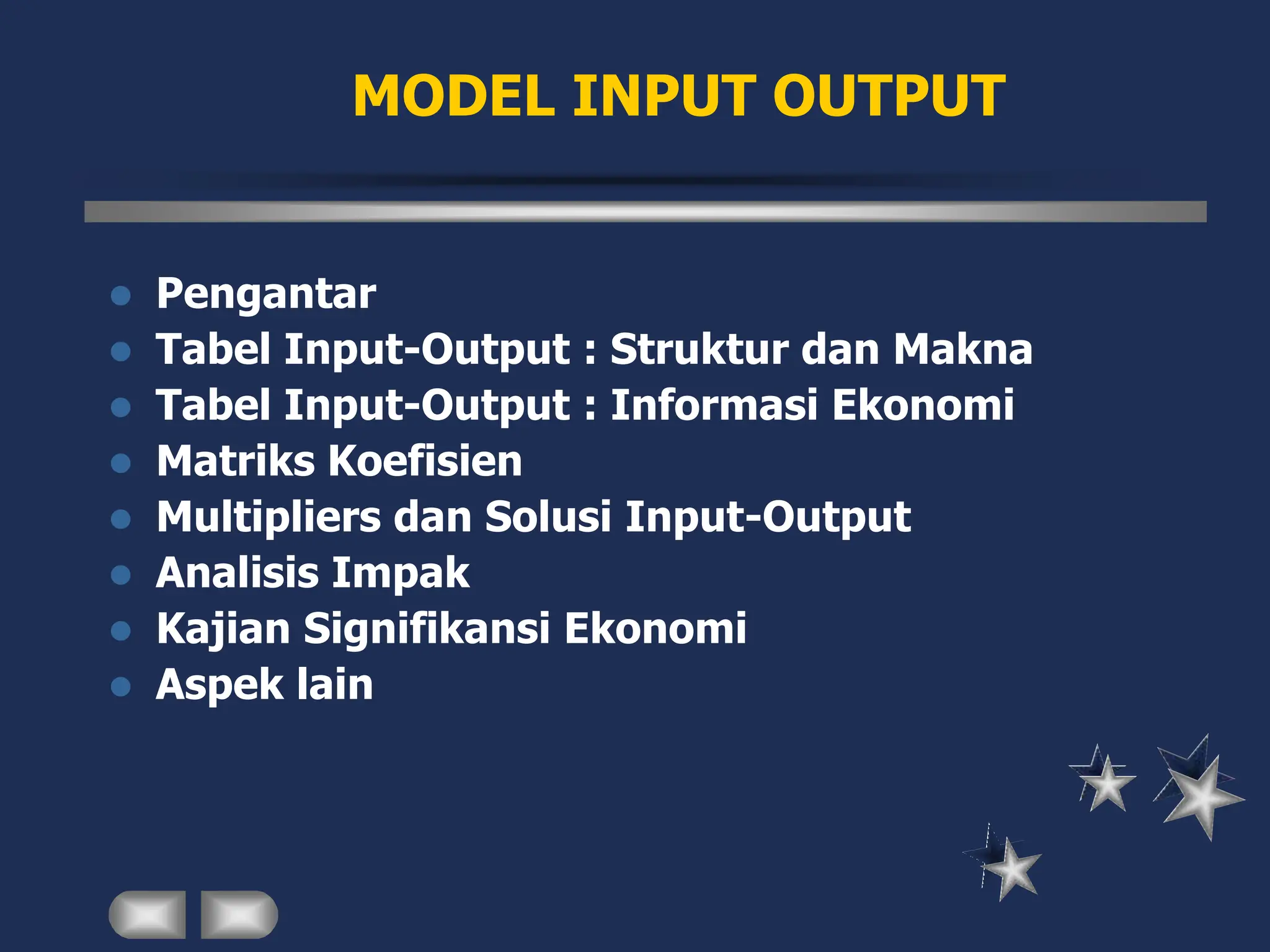 MODEL INPUT OUTPUT

- Pengantar
- Tabel Input-Output : Struktur dan Makna
- Tabel Input-Output : Informasi Ekonomi
- Matriks Koefisien
- Multipliers dan Solusi Input-Output
- Analisis Impak
- Kajian Signifikansi Ekonomi
- Aspek lain